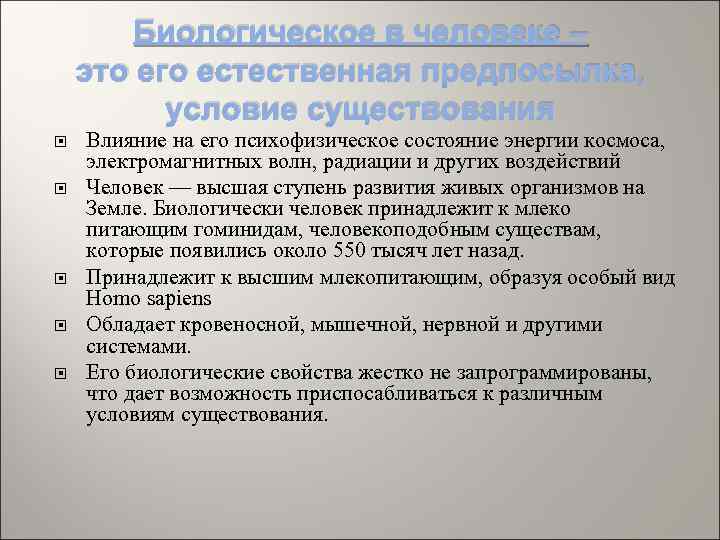 Биологическое в человеке – это его естественная предпосылка, условие существования

Влияние на его психофизическое состояние энергии космоса, электромагнитных волн, радиации и других воздействий

Человек — высшая ступень развития живых организмов на Земле. Биологически человек принадлежит к млеко питающим гоминидам, человекоподобным существам, которые появились около 550 тысяч лет назад.

Принадлежит к высшим млекопитающим, образуя особый вид Homo sapiens

Обладает кровеносной, мышечной, нервной и другими системами.

Его биологические свойства жестко не запрограммированы, что дает возможность приспосабливаться к различным условиям существования.